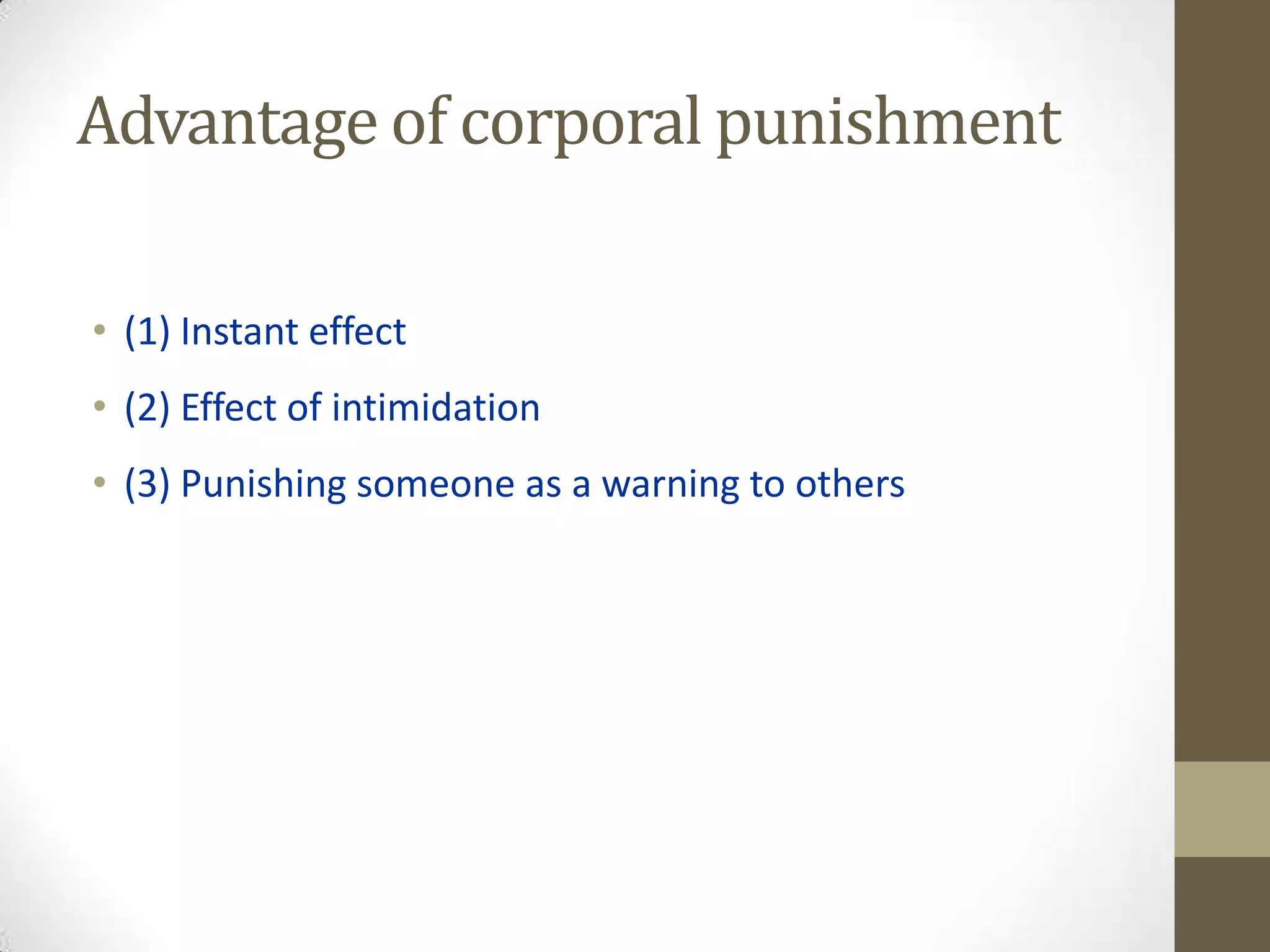 Advantage of corporal punishment

• (1) Instant effect
• (2) Effect of intimidation
• (3) Punishing someone as a warning to others